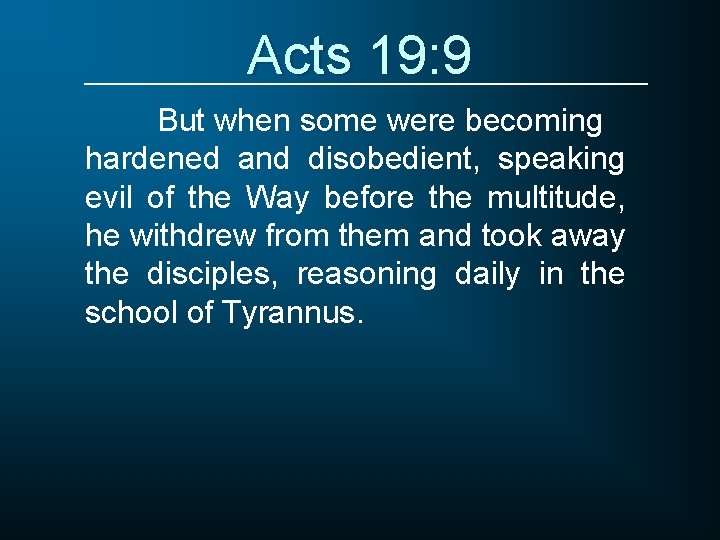 Acts 19:9

But when some were becoming hardened and disobedient, speaking evil of the Way before the multitude, he withdrew from them and took away the disciples, reasoning daily in the school of Tyrannus.